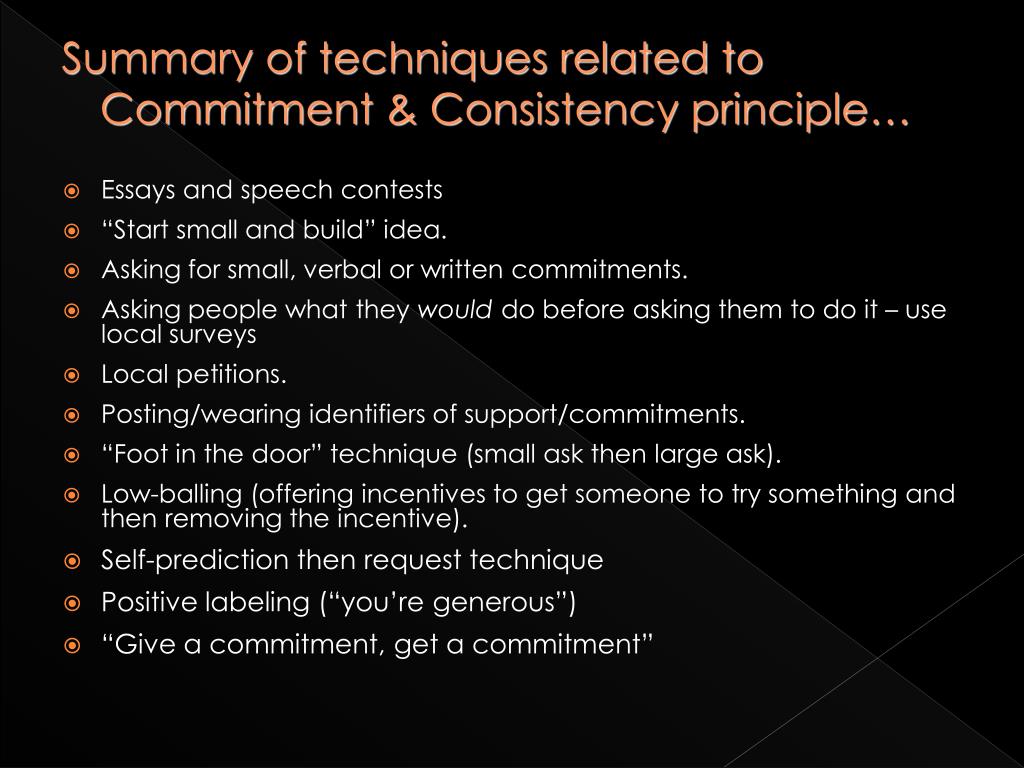 Summary of techniques related to Commitment & Consistency principle…

Essays and speech contests
“Start small and build” idea.
Asking for small, verbal or written commitments.
Asking people what they would do before asking them to do it – use local surveys
Local petitions.
Posting/wearing identifiers of support/commitments.
“Foot in the door” technique (small ask then large ask).
Low-balling (offering incentives to get someone to try something and then removing the incentive).
Self-prediction then request technique
Positive labeling (“you’re generous”)
“Give a commitment, get a commitment”